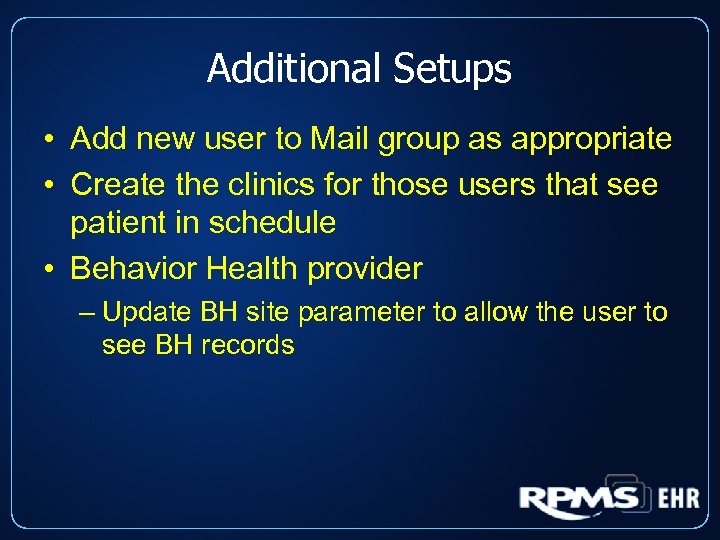 Additional Setups

• Add new user to Mail group as appropriate
• Create the clinics for those users that see patient in schedule
• Behavior Health provider
– Update BH site parameter to allow the user to see BH records

RPMS EHR